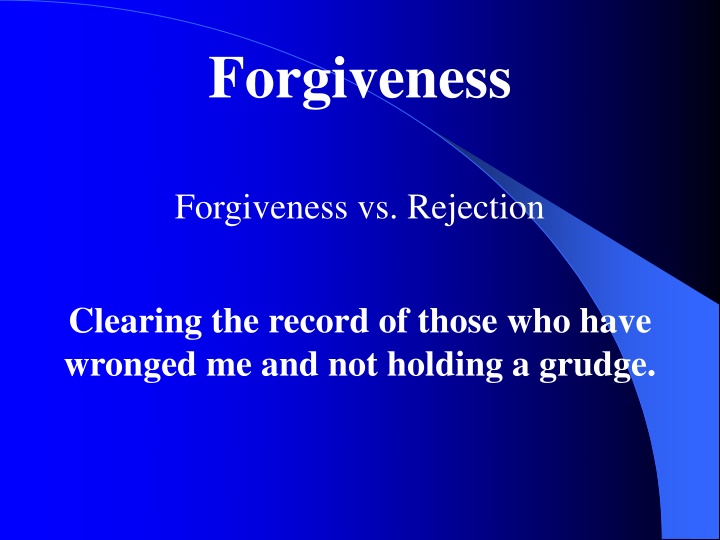 Forgiveness

Forgiveness vs. Rejection

Clearing the record of those who have wronged me and not holding a grudge.